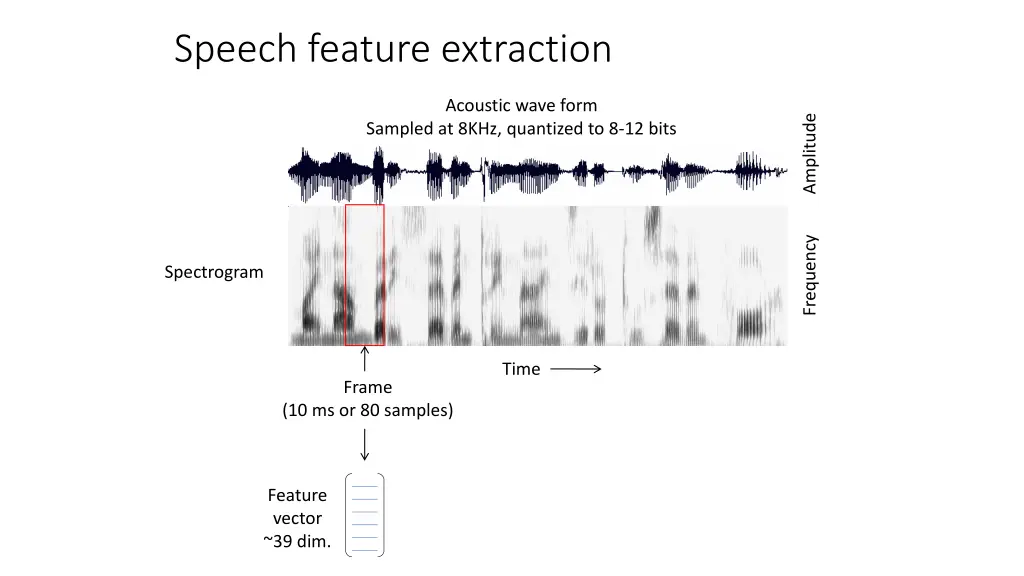 Speech feature extraction

Acoustic wave form
Sampled at 8KHz, quantized to 8-12 bits

Amplitude

Spectrogram

Frequency

Time

Frame
(10 ms or 80 samples)

Feature
vector
~39 dim.